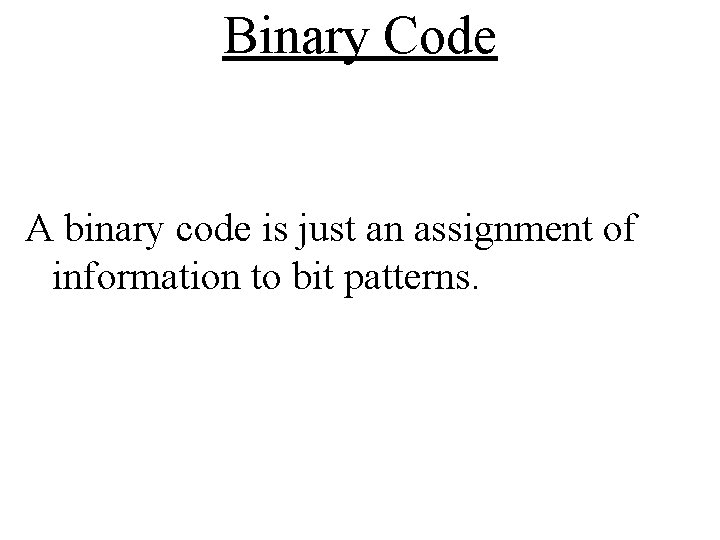 Binary Code

A binary code is just an assignment of information to bit patterns.